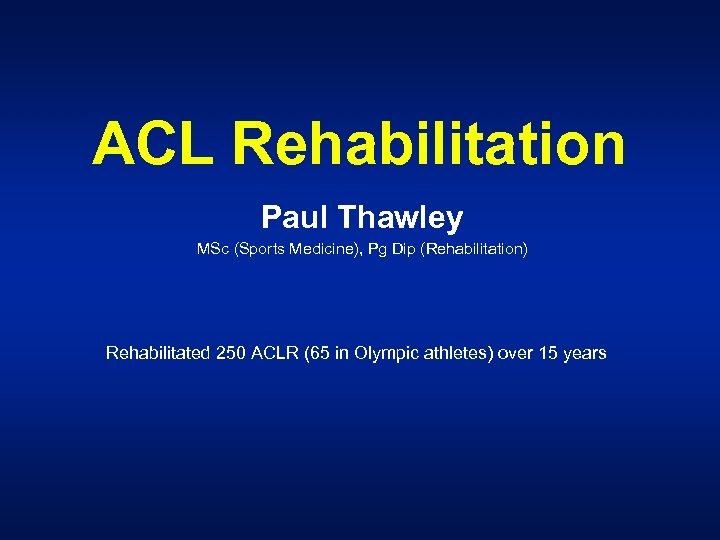 ACL Rehabilitation

Paul Thawley

MSc (Sports Medicine), Pg Dip (Rehabilitation)

Rehabilitated 250 ACLR (65 in Olympic athletes) over 15 years